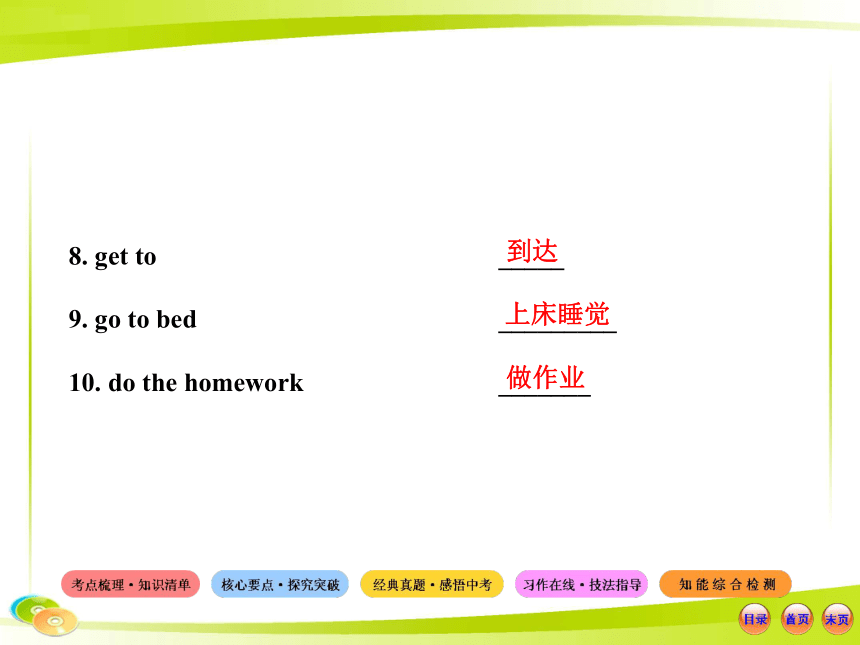 8. get to 到达

9. go to bed 上床睡觉

10. do the homework 做作业

考点梳理·知识清单 核心要点·探究突破 经典真题·感悟中考 习作在线·技法指导 知能综合检测

目录 首页 末页